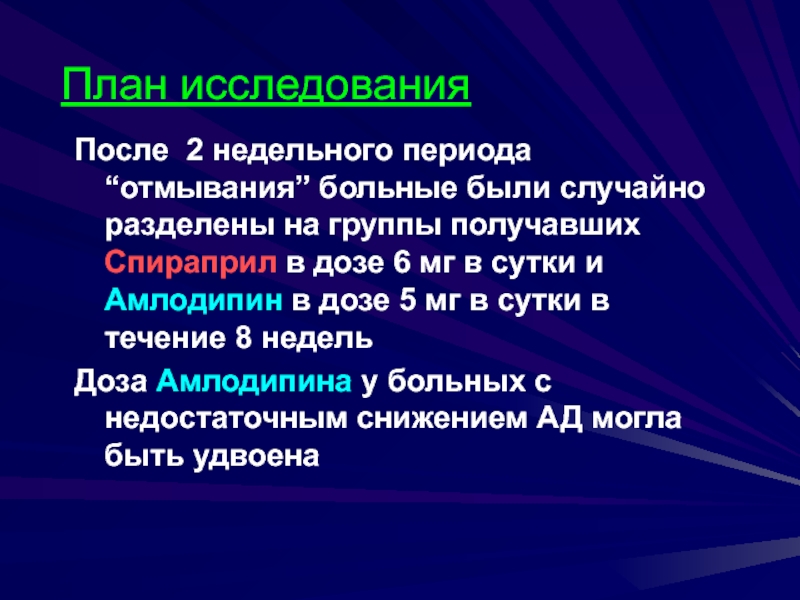 План исследования

После 2 недельного периода “отмывания” больные были случайно разделены на группы получавших Спираприл в дозе 6 мг в сутки и Амлодипин в дозе 5 мг в сутки в течение 8 недель

Доза Амлодипина у больных с недостаточным снижением АД могла быть удвоена